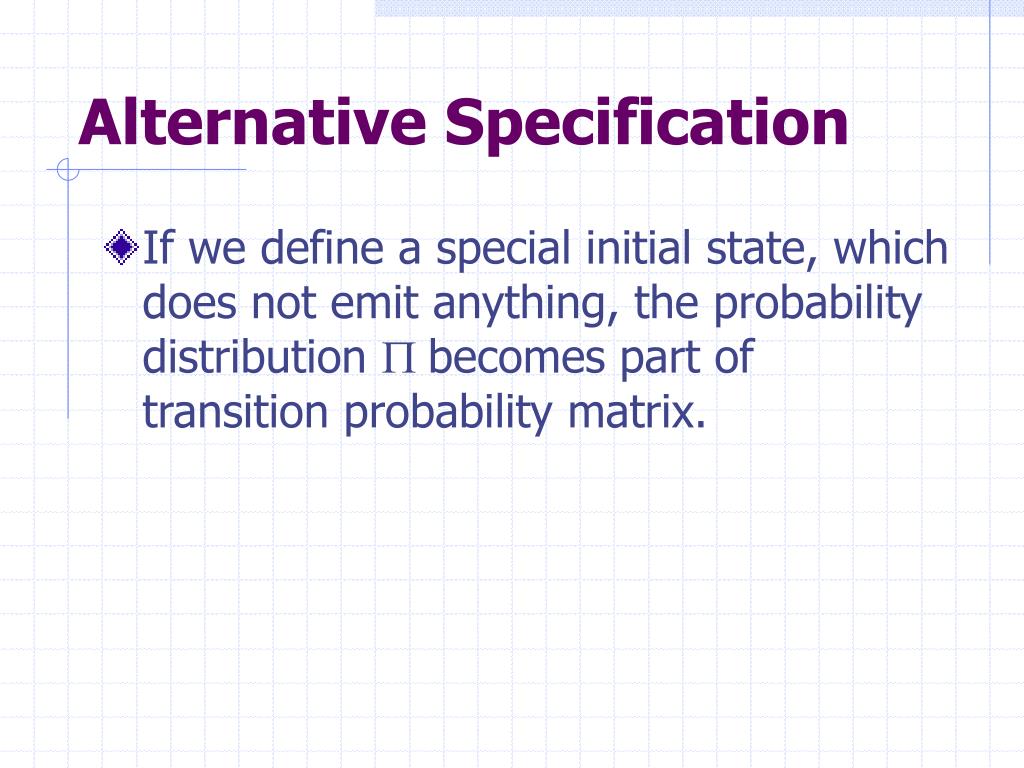 Alternative Specification

If we define a special initial state, which does not emit anything, the probability distribution $\Pi$ becomes part of transition probability matrix.